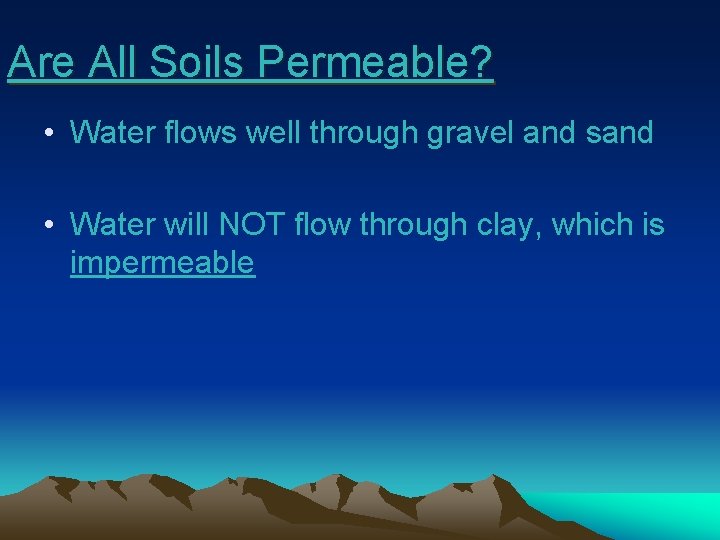 Are All Soils Permeable?

• Water flows well through gravel and sand

• Water will NOT flow through clay, which is impermeable